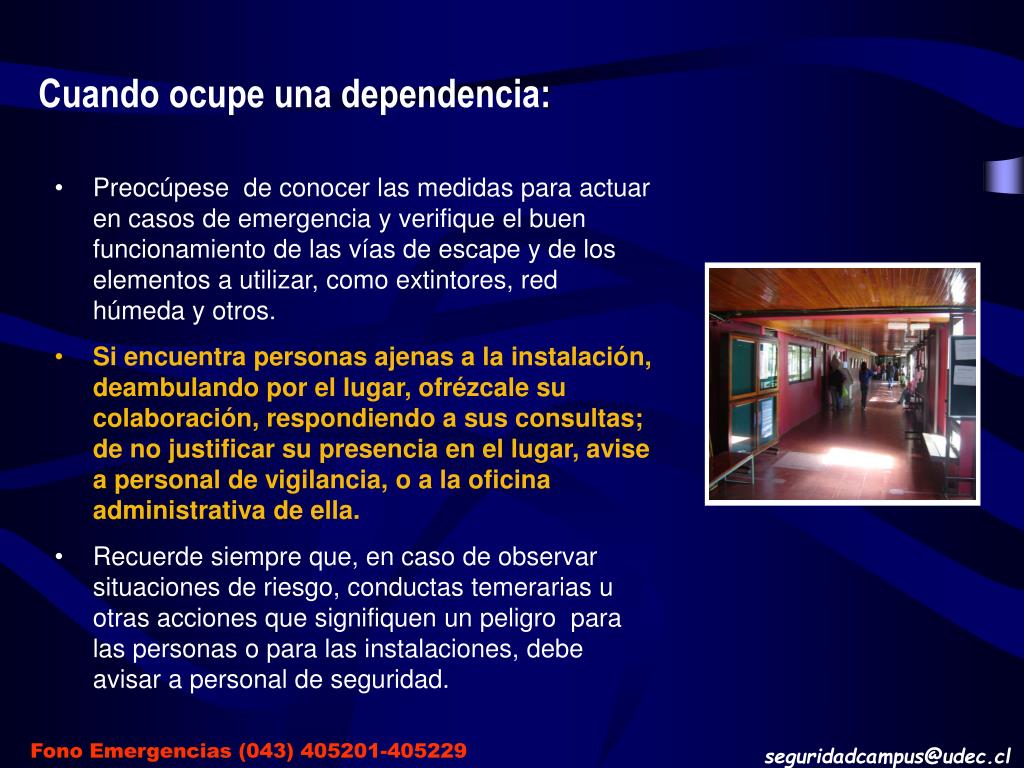 Cuando ocupe una dependencia:

• Preocúpese de conocer las medidas para actuar en casos de emergencia y verifique el buen funcionamiento de las vías de escape y de los elementos a utilizar, como extintores, red húmeda y otros.

• Si encuentra personas ajenas a la instalación, deambulando por el lugar, ofrézcale su colaboración, respondiendo a sus consultas; de no justificar su presencia en el lugar, avise a personal de vigilancia, o a la oficina administrativa de ella.

• Recuerde siempre que, en caso de observar situaciones de riesgo, conductas temerarias u otras acciones que signifiquen un peligro para las personas o para las instalaciones, debe avisar a personal de seguridad.

Fono Emergencias (043) 405201-405229

seguridadcampus@udec.cl